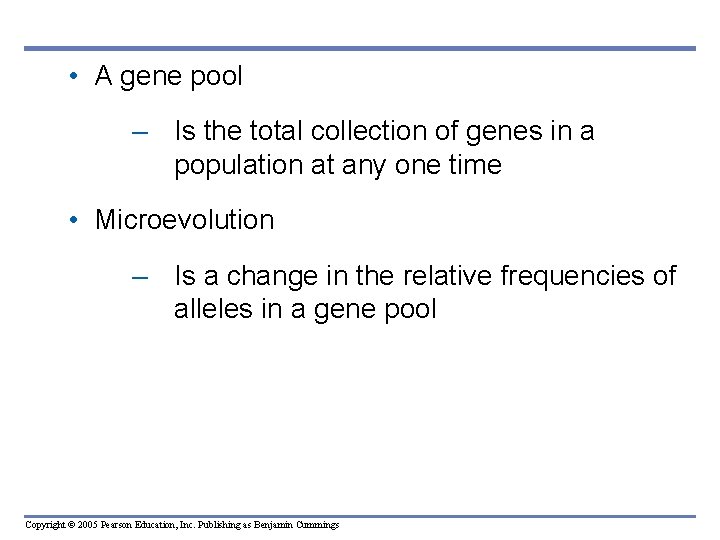 • A gene pool

– Is the total collection of genes in a population at any one time

• Microevolution

– Is a change in the relative frequencies of alleles in a gene pool

Copyright © 2005 Pearson Education, Inc. Publishing as Benjamin Cummings